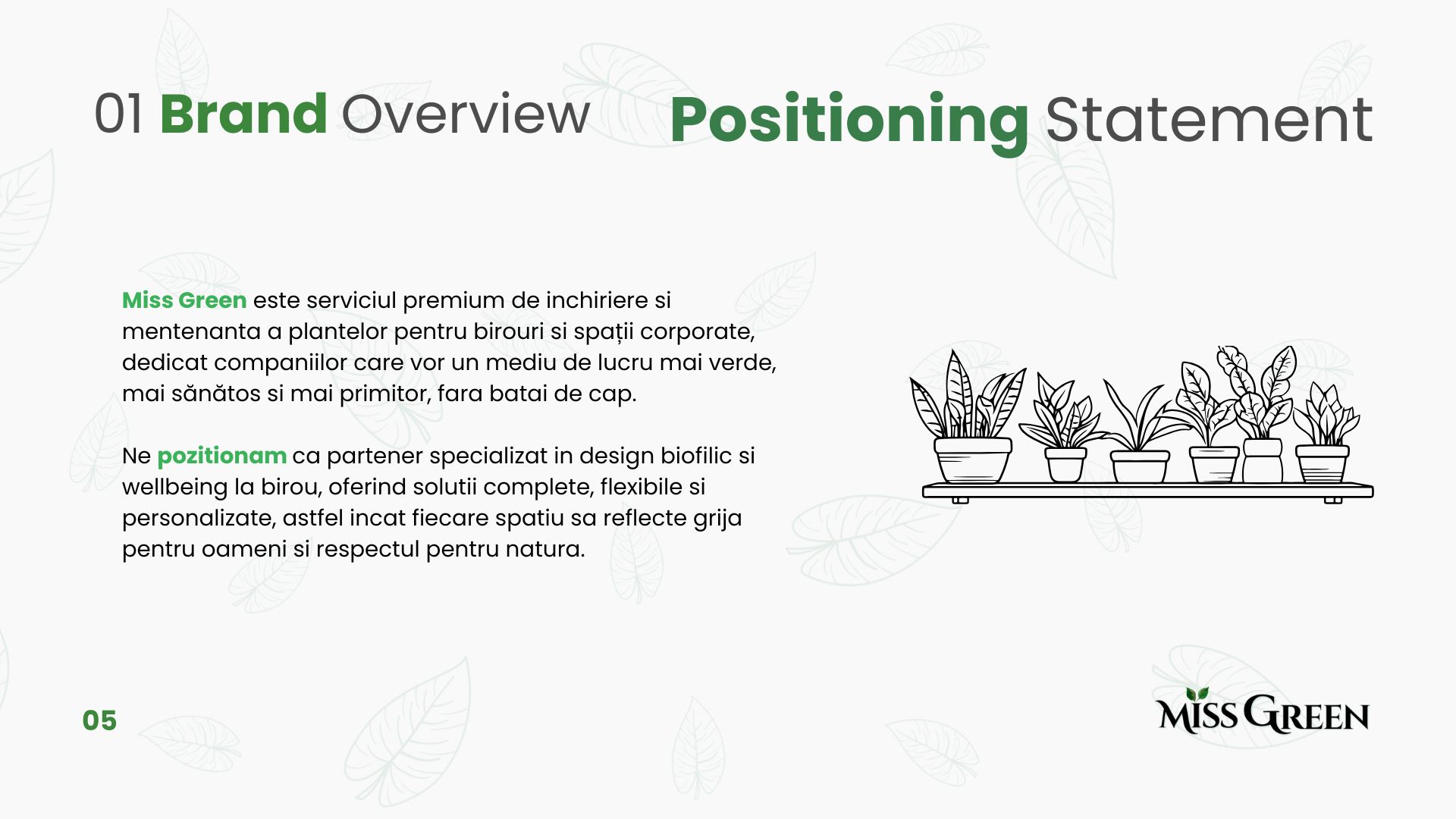 01 Brand Overview

Positioning Statement

Miss Green este serviciul premium de inchiriere si mentenanta a plantelor pentru birouri si spații corporate, dedicat companiilor care vor un mediu de lucru mai verde, mai sănătos si mai primitor, fara batai de cap.

Ne pozitionam ca partener specializat in design biofilic si wellbeing la birou, oferind solutii complete, flexibile si personalizate, astfel incat fiecare spatiu sa reflecte grija pentru oameni si respectul pentru natura.

05

MISS GREEN